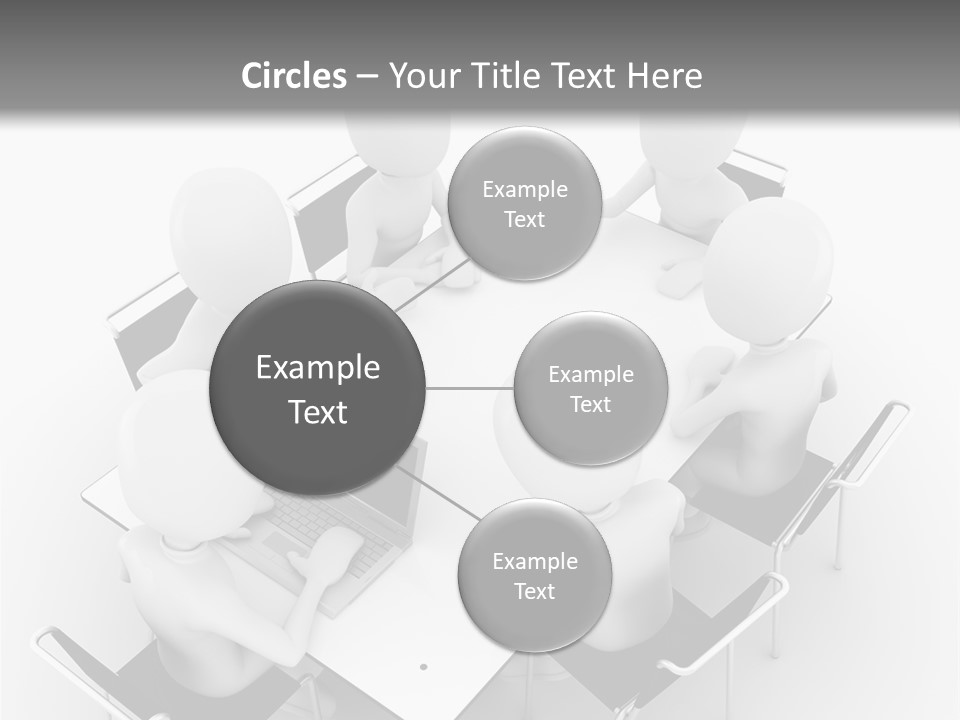 Circles – Your Title Text Here

Example Text

Example Text

Example Text

Example Text